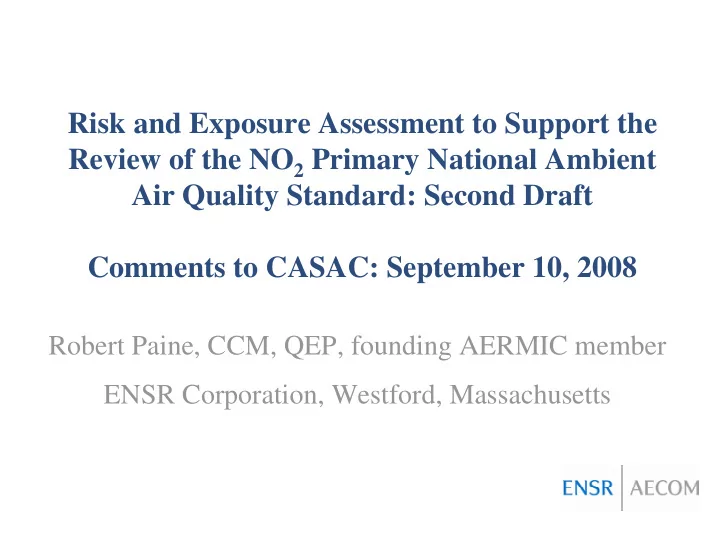 Risk and Exposure Assessment to Support the Review of the $NO_2$ Primary National Ambient Air Quality Standard: Second Draft

Comments to CASAC: September 10, 2008

Robert Paine, CCM, QEP, founding AERMIC member

ENSR Corporation, Westford, Massachusetts

ENSR | AECOM